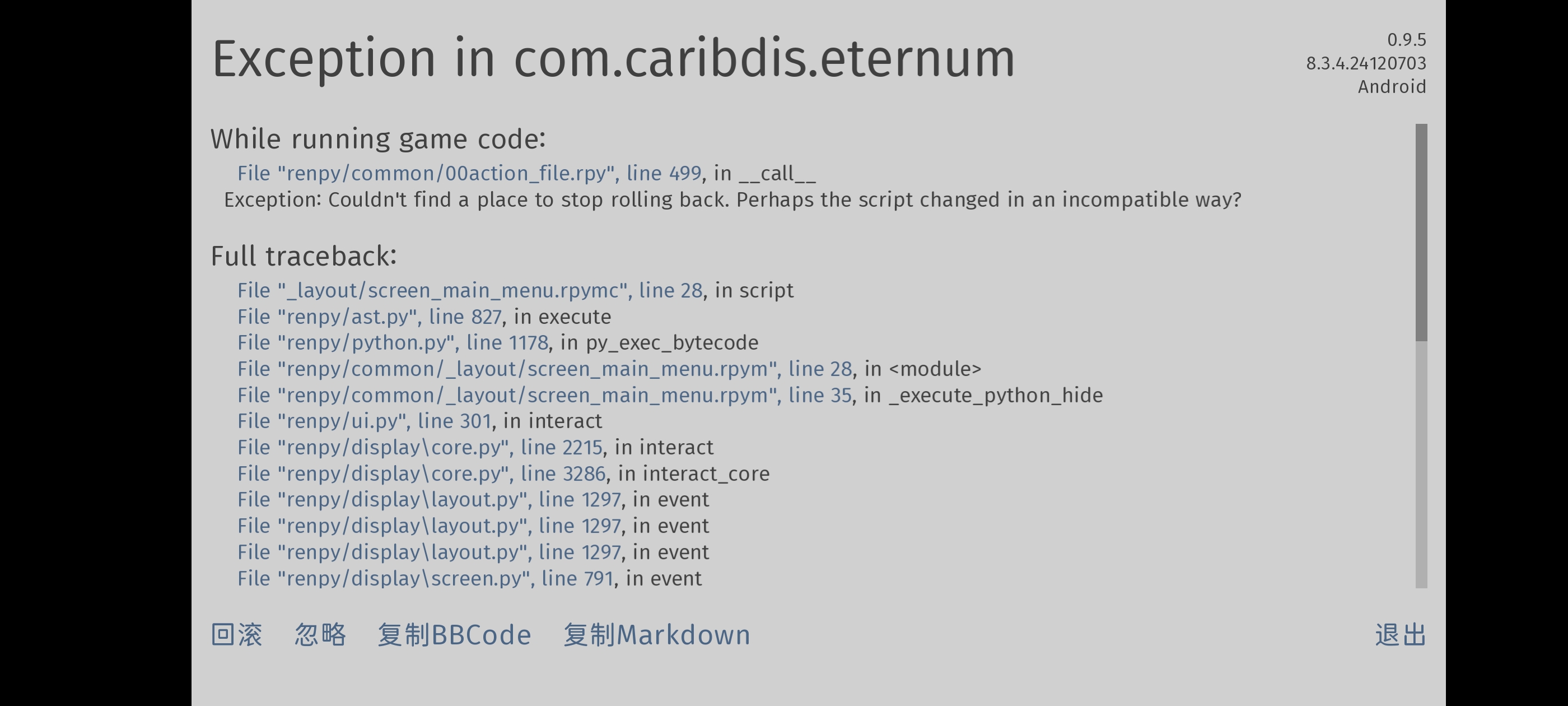 Exception in com.caribdis.eternum

0.9.5
8.3.4.24120703
Android

While running game code:
File "renpy/common/00action_file.rpy", line 499, in __call__
Exception: Couldn't find a place to stop rolling back. Perhaps the script changed in an incompatible way?

Full traceback:
File "_layout/screen_main_menu.rpymc", line 28, in script
File "renpy/ast.py", line 827, in execute
File "renpy/python.py", line 1178, in py_exec_bytecode
File "renpy/common/_layout/screen_main_menu.rpym", line 28, in <module>
File "renpy/common/_layout/screen_main_menu.rpym", line 35, in _execute_python_hide
File "renpy/ui.py", line 301, in interact
File "renpy/display\core.py", line 2215, in interact
File "renpy/display\core.py", line 3286, in interact_core
File "renpy/display\layout.py", line 1297, in event
File "renpy/display\layout.py", line 1297, in event
File "renpy/display\layout.py", line 1297, in event
File "renpy/display\screen.py", line 791, in event

回滚 忽略 复制BBCode 复制Markdown 退出